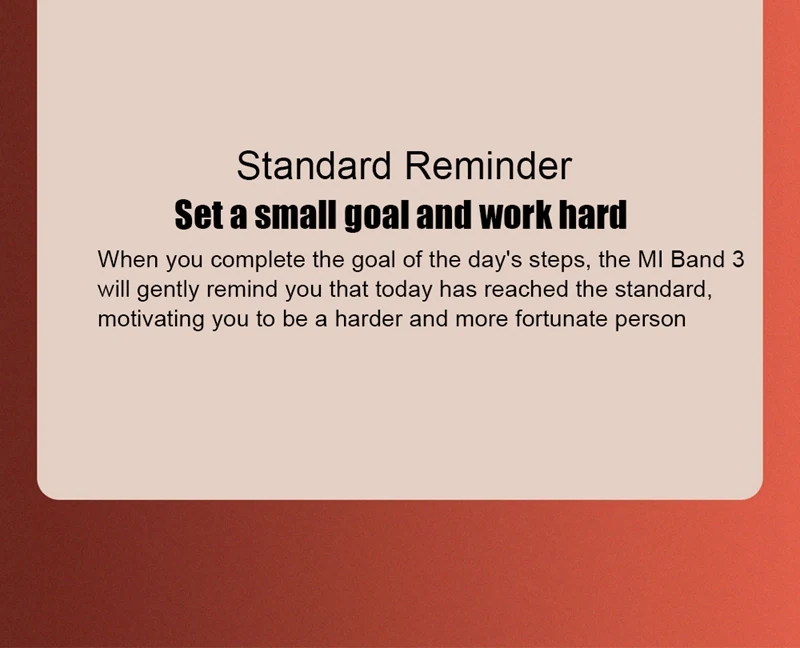 Standard Reminder

Set a small goal and work hard

When you complete the goal of the day's steps, the MI Band 3 will gently remind you that today has reached the standard, motivating you to be a harder and more fortunate person